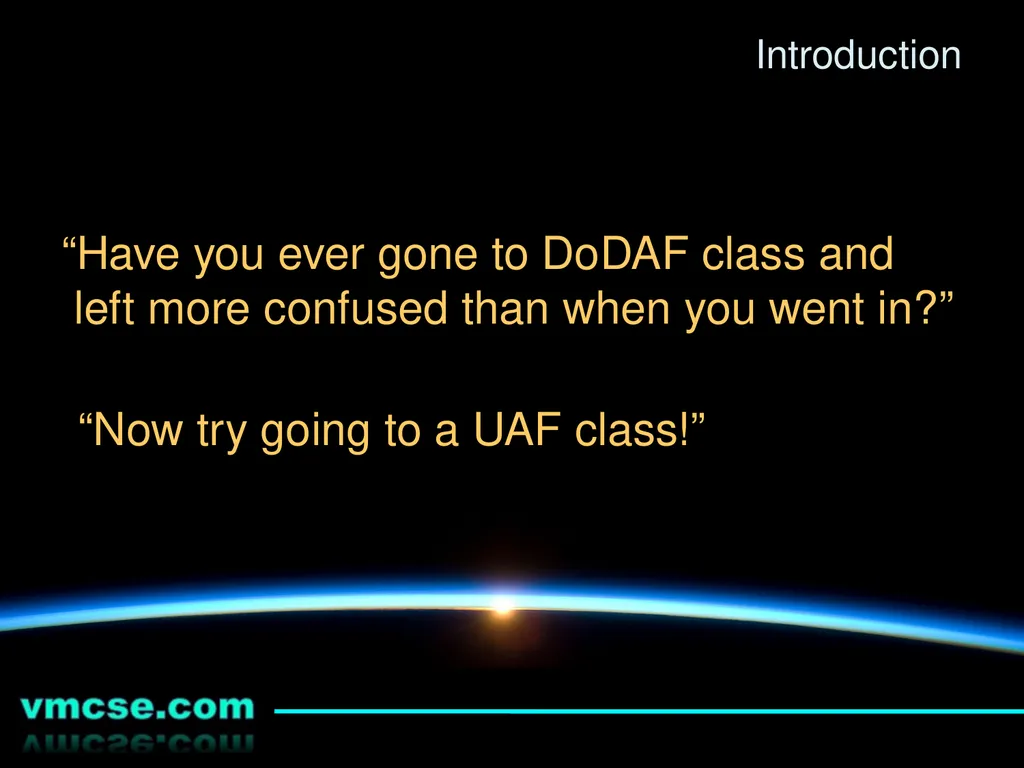 Introduction

“Have you ever gone to DoDAF class and left more confused than when you went in?”

“Now try going to a UAF class!”

vmcse.com